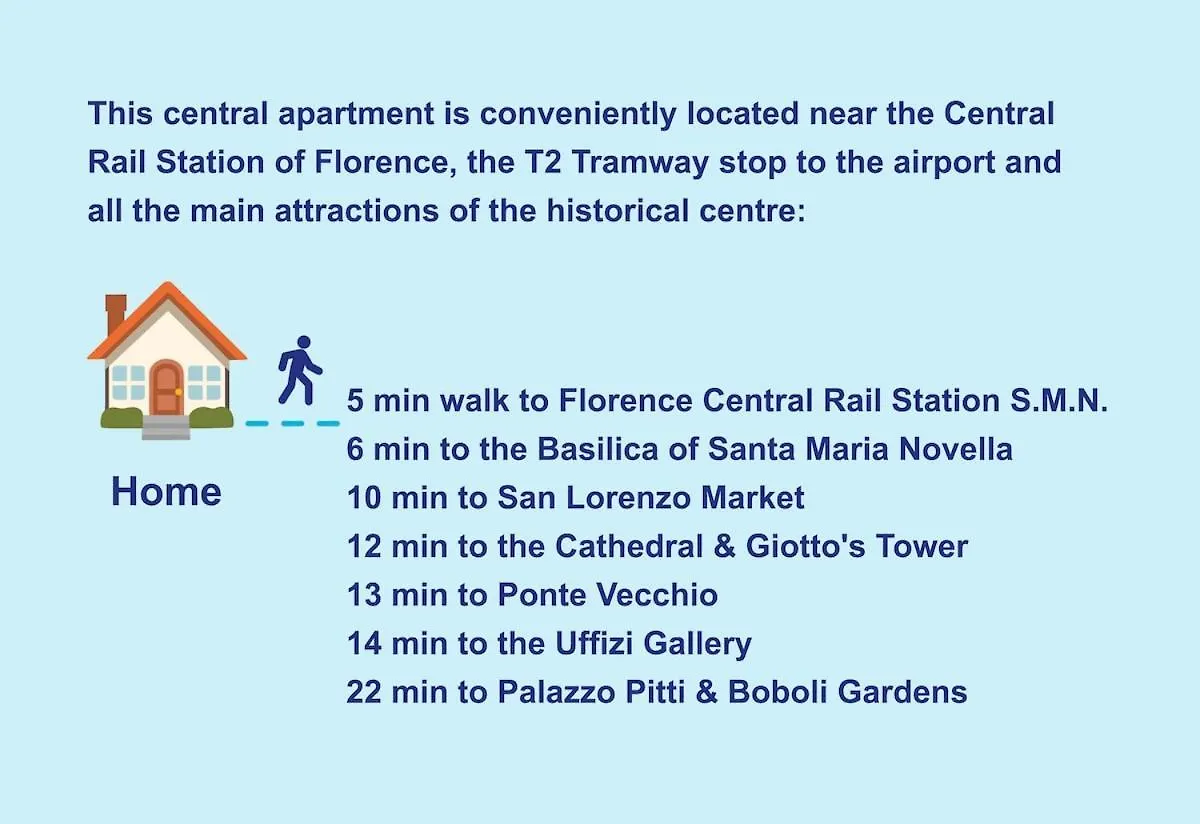 This central apartment is conveniently located near the Central Rail Station of Florence, the T2 Tramway stop to the airport and all the main attractions of the historical centre:

Home

5 min walk to Florence Central Rail Station S.M.N.
6 min to the Basilica of Santa Maria Novella
10 min to San Lorenzo Market
12 min to the Cathedral & Giotto's Tower
13 min to Ponte Vecchio
14 min to the Uffizi Gallery
22 min to Palazzo Pitti & Boboli Gardens